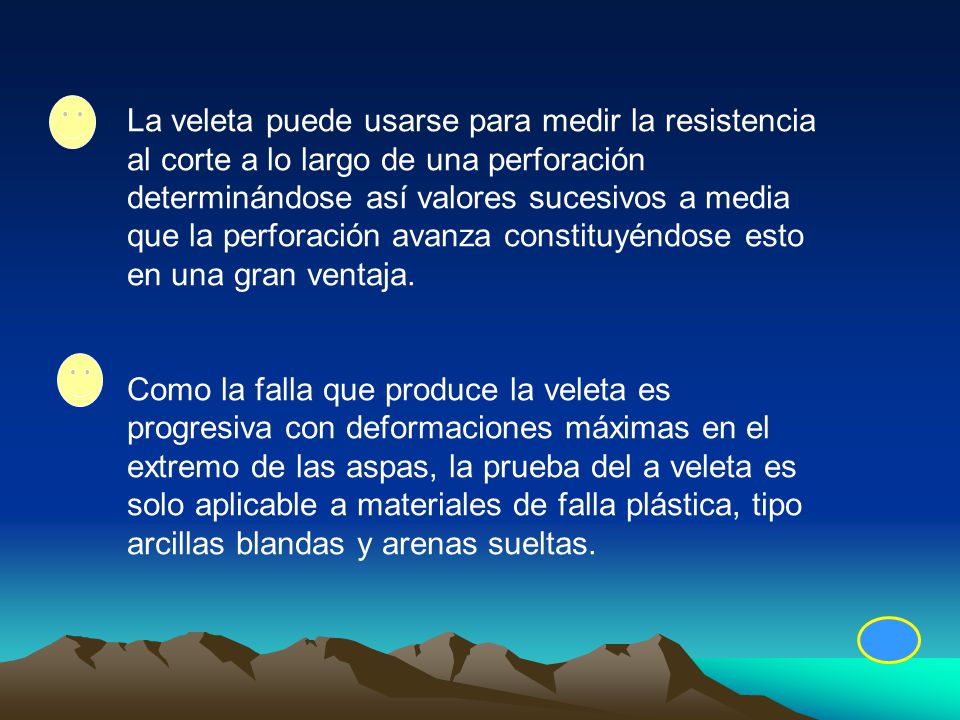 La veleta puede usarse para medir la resistencia al corte a lo largo de una perforación determinándose así valores sucesivos a media que la perforación avanza constituyéndose esto en una gran ventaja.

Como la falla que produce la veleta es progresiva con deformaciones máximas en el extremo de las aspas, la prueba del a veleta es solo aplicable a materiales de falla plástica, tipo arcillas blandas y arenas sueltas.